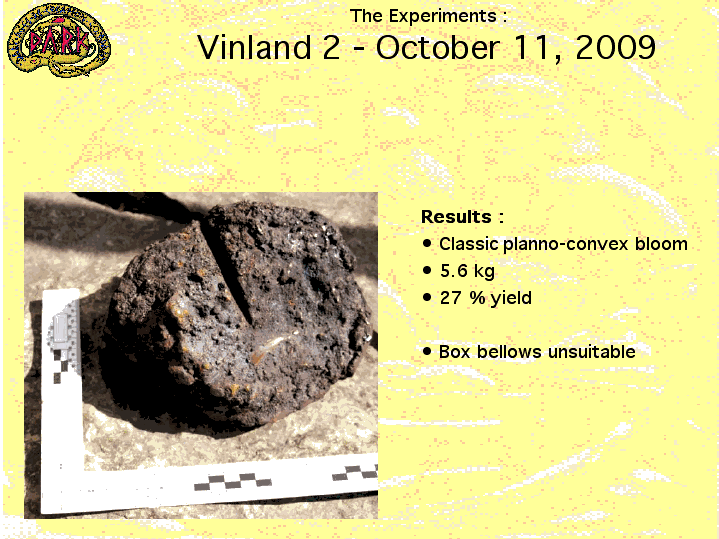 DARK

The Experiments :

Vinland 2 - October 11, 2009

Results :

• Classic planno-convex bloom
• 5.6 kg
• 27 % yield

• Box bellows unsuitable